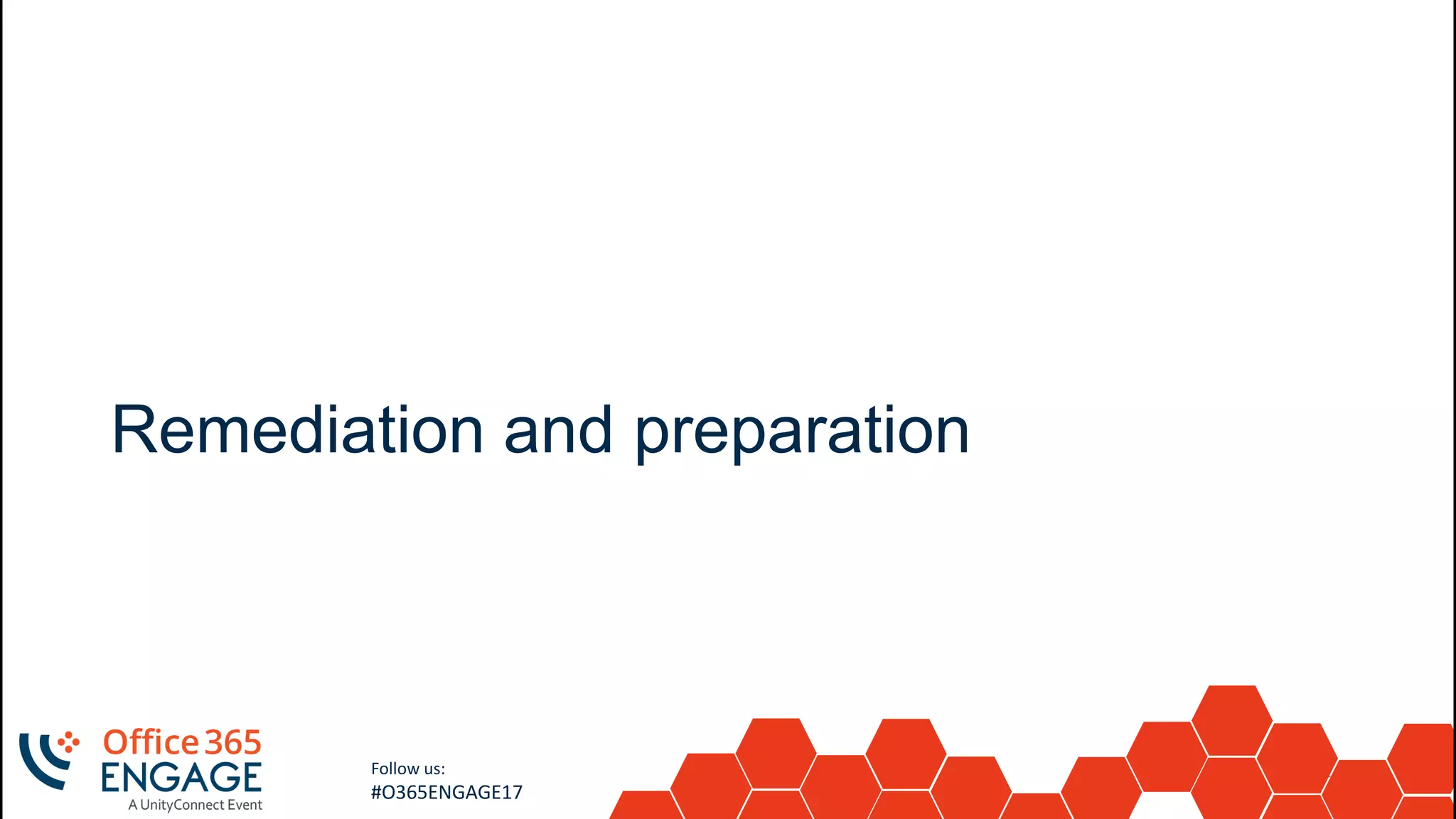 Remediation and preparation

Office 365
ENGAGE
A UnityConnect Event

Follow us:
#O365ENGAGE17